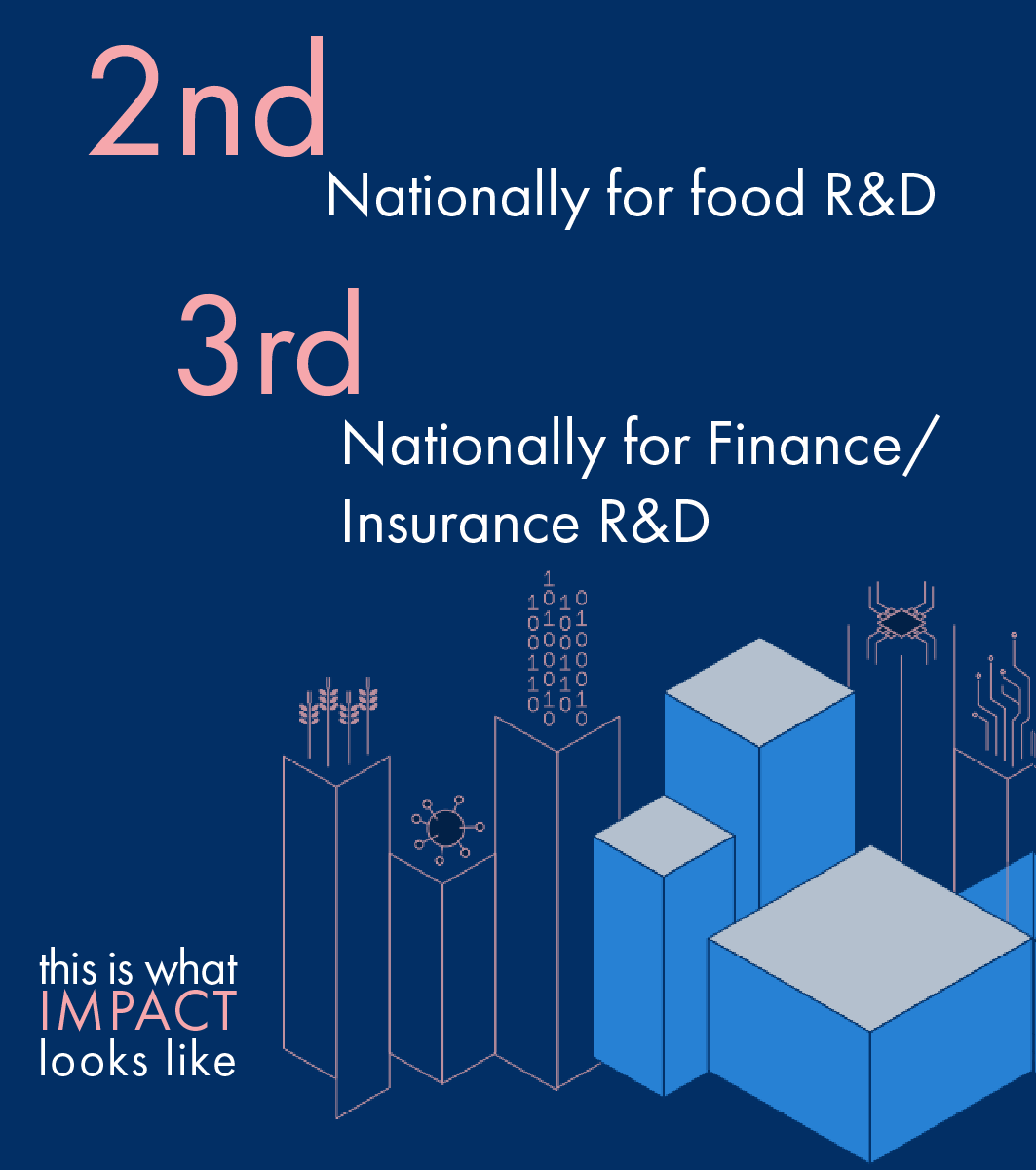 2nd
Nationally for food R&D

3rd
Nationally for Finance/ Insurance R&D

1
1010
0101
0000
1010
1010
0101
0 0

this is what
IMPACT
looks like